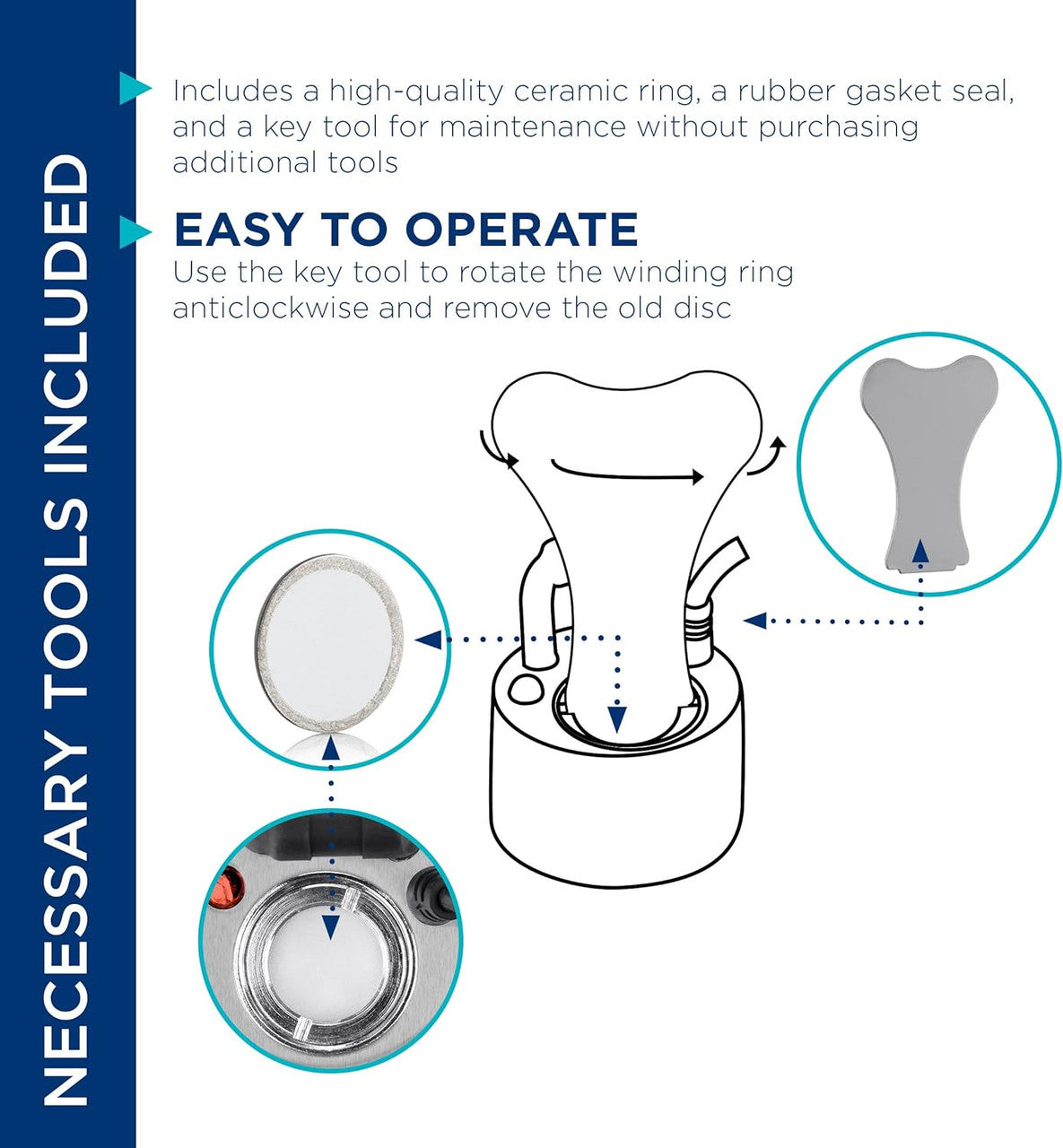 NECESSARY TOOLS INCLUDED

Includes a high-quality ceramic ring, a rubber gasket seal, and a key tool for maintenance without purchasing additional tools

EASY TO OPERATE
Use the key tool to rotate the winding ring anticlockwise and remove the old disc